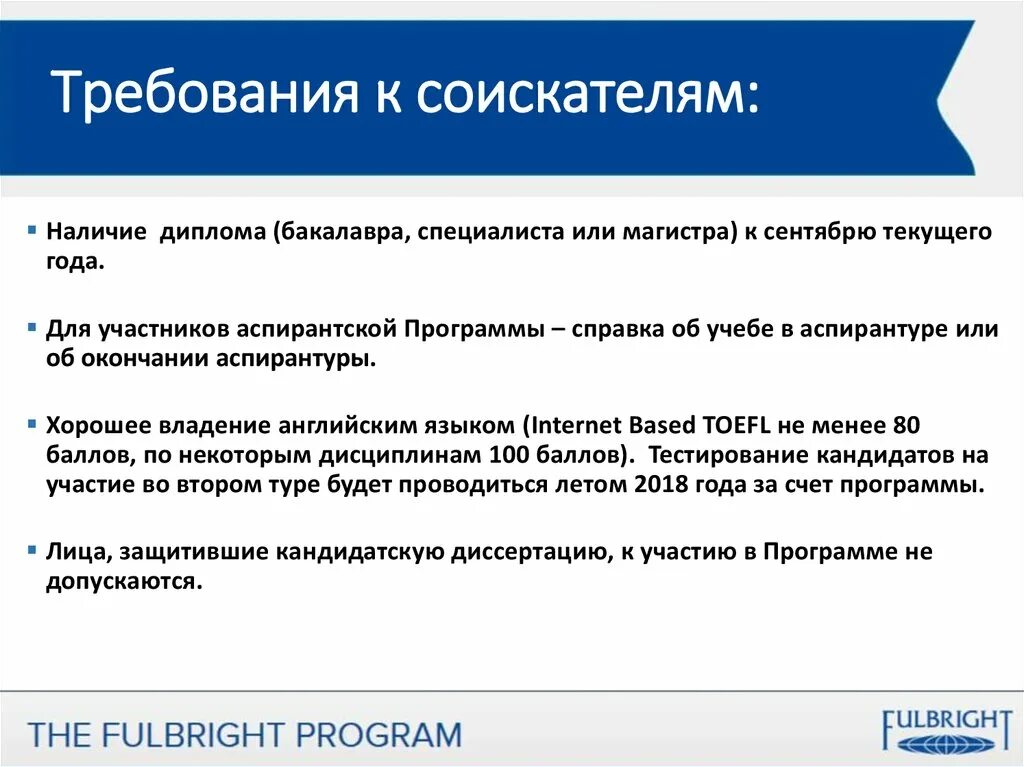 Требования к соискателям:

▪ Наличие диплома (бакалавра, специалиста или магистра) к сентябрю текущего года.

▪ Для участников аспирантской Программы – справка об учебе в аспирантуре или об окончании аспирантуры.

▪ Хорошее владение английским языком (Internet Based TOEFL не менее 80 баллов, по некоторым дисциплинам 100 баллов). Тестирование кандидатов на участие во втором туре будет проводиться летом 2018 года за счет программы.

▪ Лица, защитившие кандидатскую диссертацию, к участию в Программе не допускаются.

THE FULBRIGHT PROGRAM

FULBRIGHT